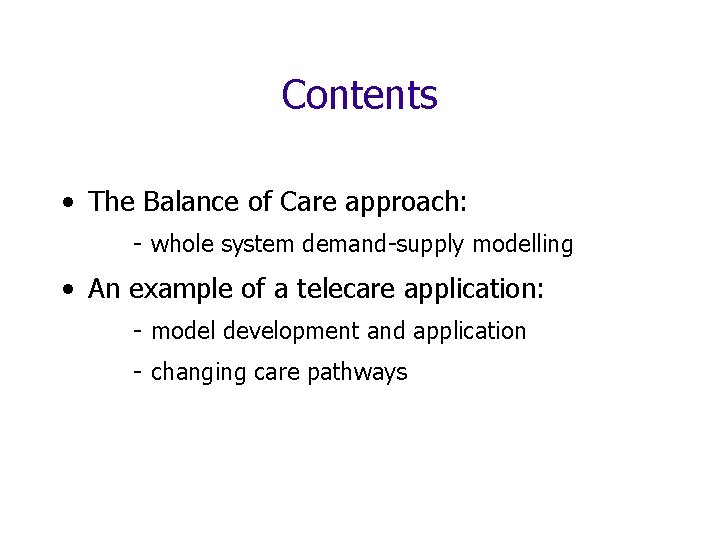 Contents

• The Balance of Care approach:

- whole system demand-supply modelling

• An example of a telecare application:

- model development and application

- changing care pathways